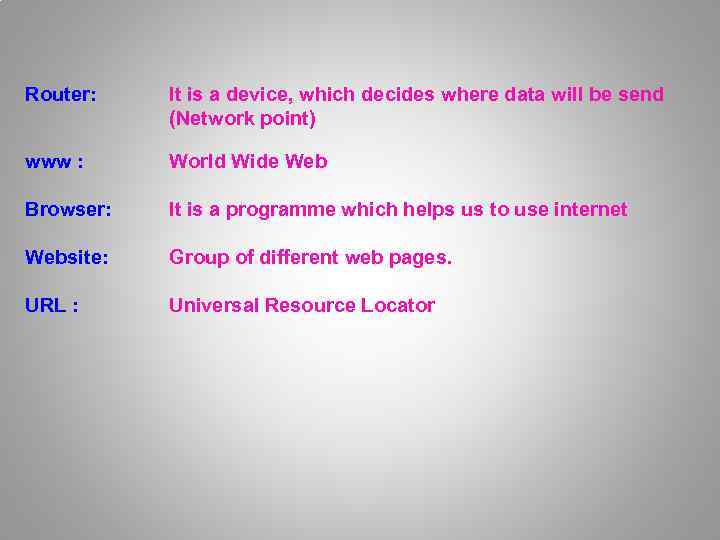 Router: It is a device, which decides where data will be send (Network point)

www : World Wide Web

Browser: It is a programme which helps us to use internet

Website: Group of different web pages.

URL : Universal Resource Locator